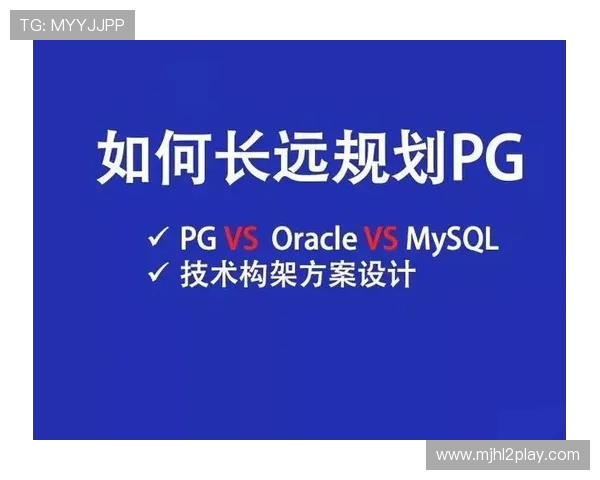 TG: MYYJJPP

如何长远规划PG

✓ PG VS Oracle VS MySQL
✓ 技术构架方案设计

www.mjhl2play.com